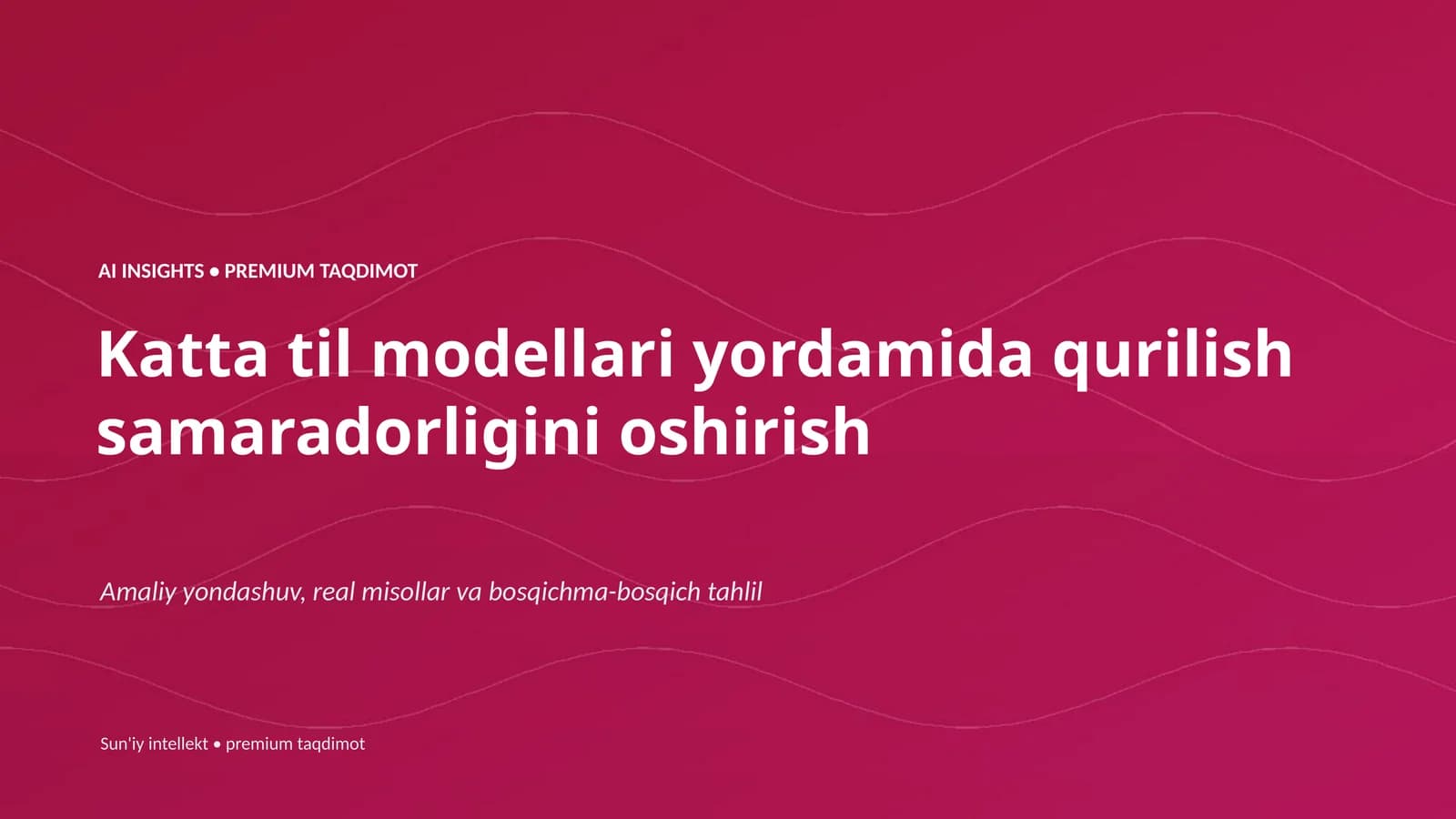 AI INSIGHTS • PREMIUM TAQDIMOT

Katta til modellari yordamida qurilish samaradorligini oshirish

Amaliy yondashuv, real misollar va bosqichma-bosqich tahlil

Sun'iy intellekt • premium taqdimot